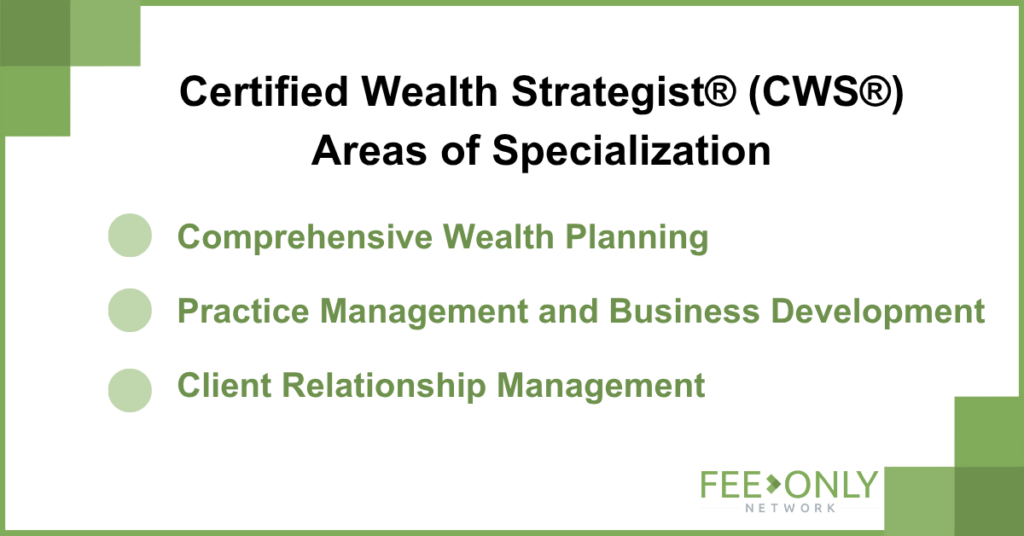 Certified Wealth Strategist® (CWS®)
Areas of Specialization

Comprehensive Wealth Planning

Practice Management and Business Development

Client Relationship Management

FEE ONLY
NETWORK